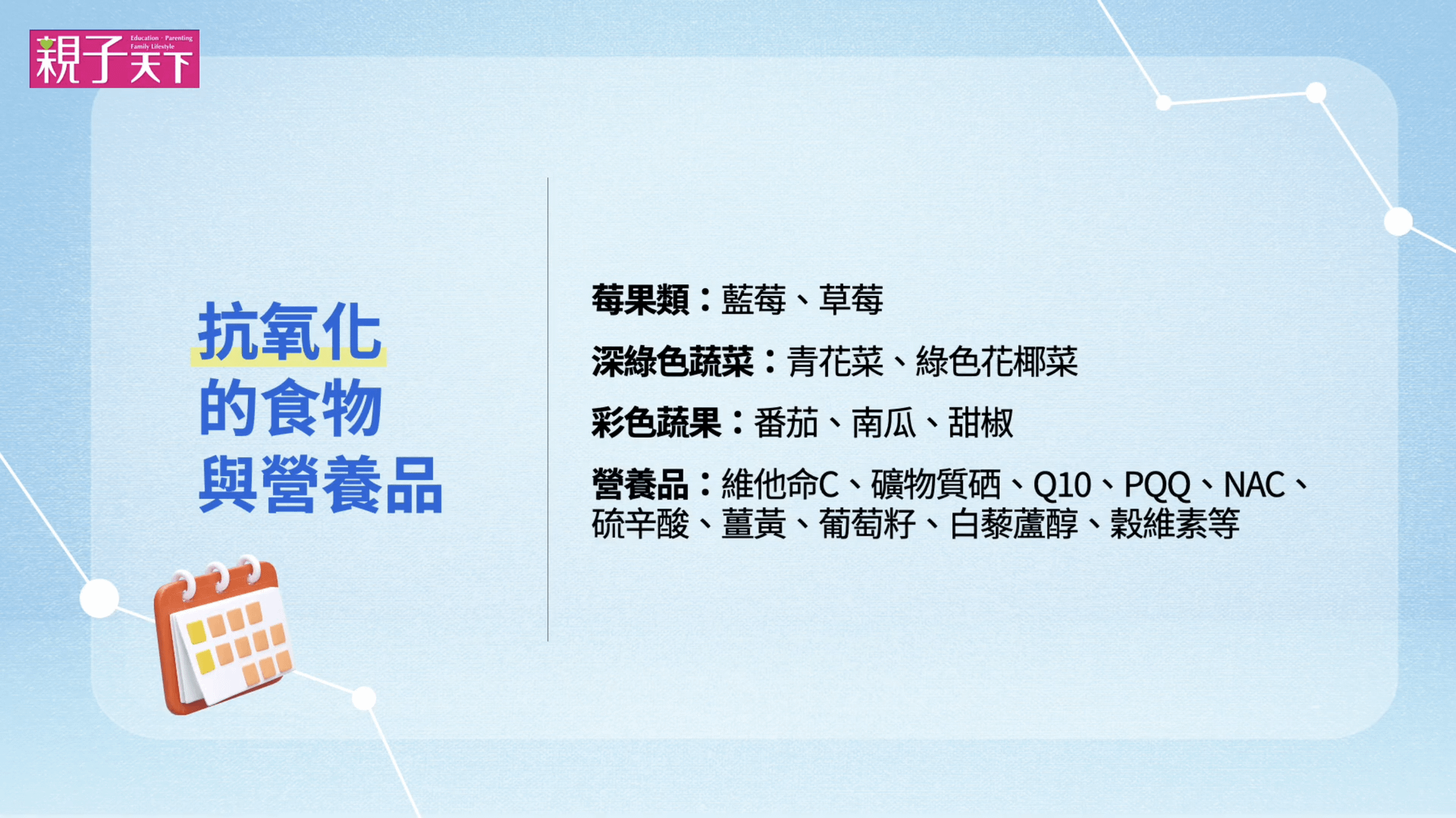 親子天下 Education · Parenting Family Lifestyle

抗氧化
的食物
與營養品

莓果類：藍莓、草莓

深綠色蔬菜：青花菜、綠色花椰菜

彩色蔬果：番茄、南瓜、甜椒

營養品：維他命C、礦物質硒、Q10、PQQ、NAC、硫辛酸、薑黃、葡萄籽、白藜蘆醇、穀維素等